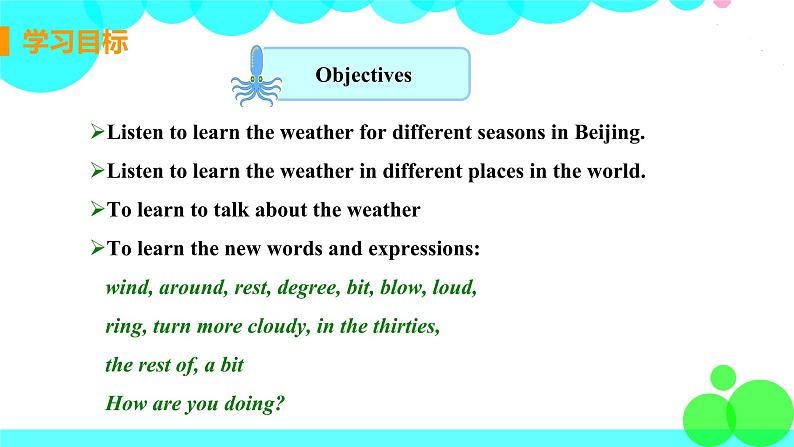 学习目标

Objectives

➢Listen to learn the weather for different seasons in Beijing.

➢Listen to learn the weather in different places in the world.

➢To learn to talk about the weather

➢To learn the new words and expressions:

wind, around, rest, degree, bit, blow, loud,

ring, turn more cloudy, in the thirties,

the rest of, a bit

How are you doing?